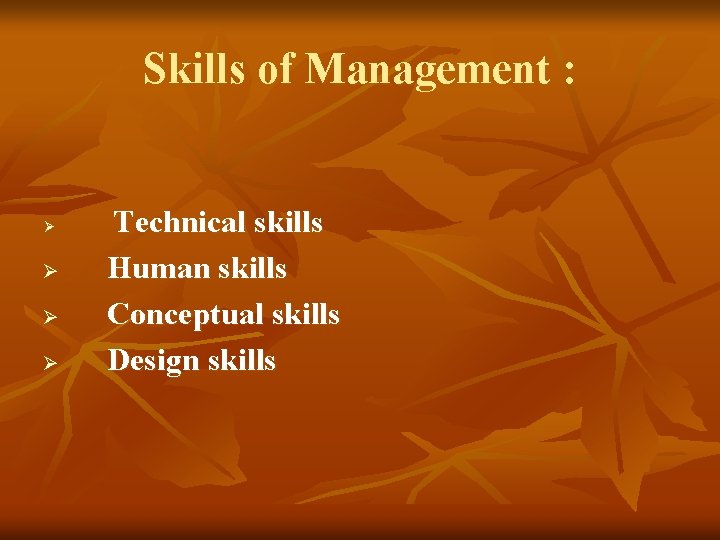 Skills of Management :

➢ Technical skills
➢ Human skills
➢ Conceptual skills
➢ Design skills